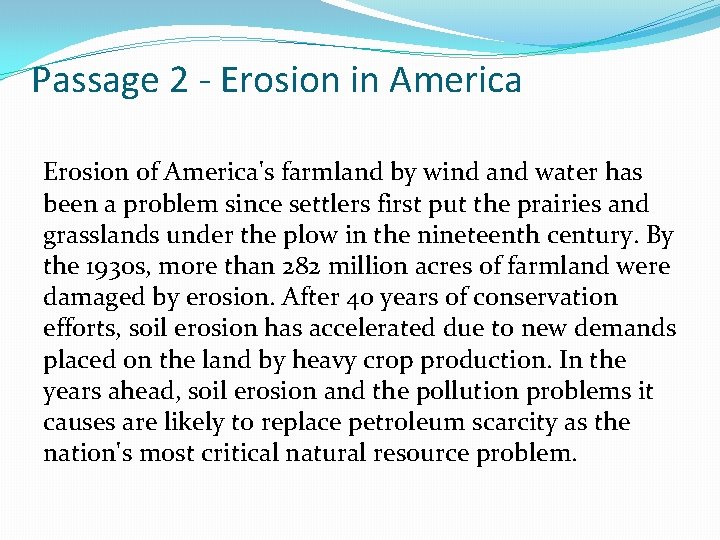 Passage 2 - Erosion in America

Erosion of America's farmland by wind and water has been a problem since settlers first put the prairies and grasslands under the plow in the nineteenth century. By the 1930s, more than 282 million acres of farmland were damaged by erosion. After 40 years of conservation efforts, soil erosion has accelerated due to new demands placed on the land by heavy crop production. In the years ahead, soil erosion and the pollution problems it causes are likely to replace petroleum scarcity as the nation's most critical natural resource problem.